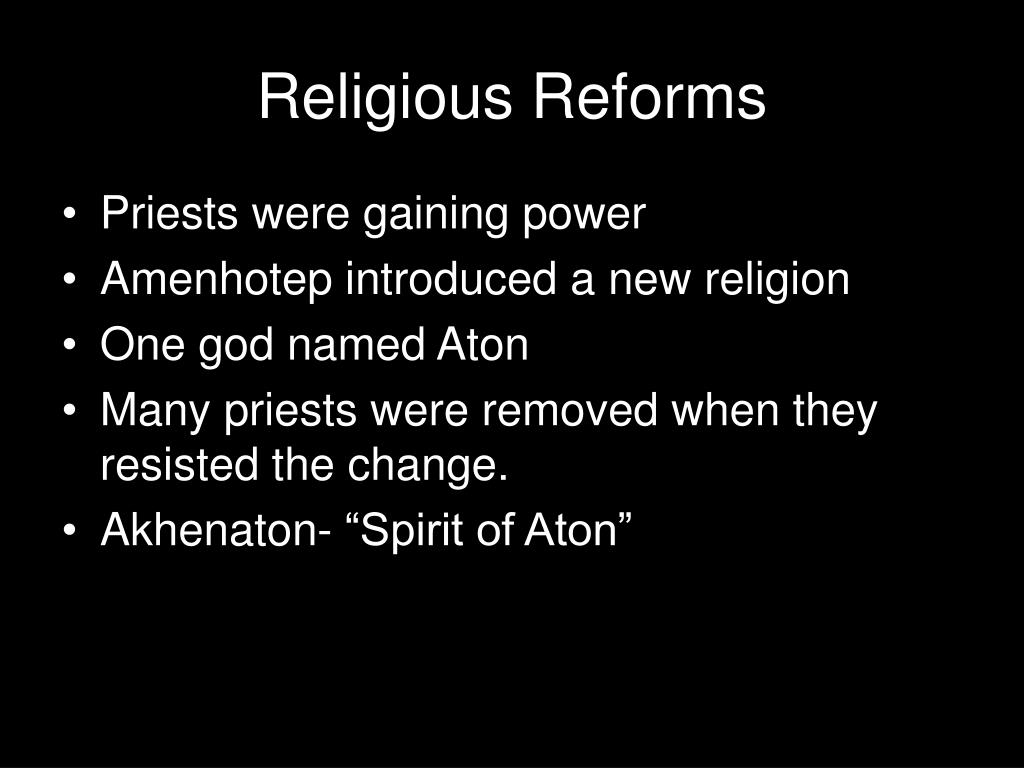 Religious Reforms

• Priests were gaining power
• Amenhotep introduced a new religion
• One god named Aton
• Many priests were removed when they resisted the change.
• Akhenaton- “Spirit of Aton”